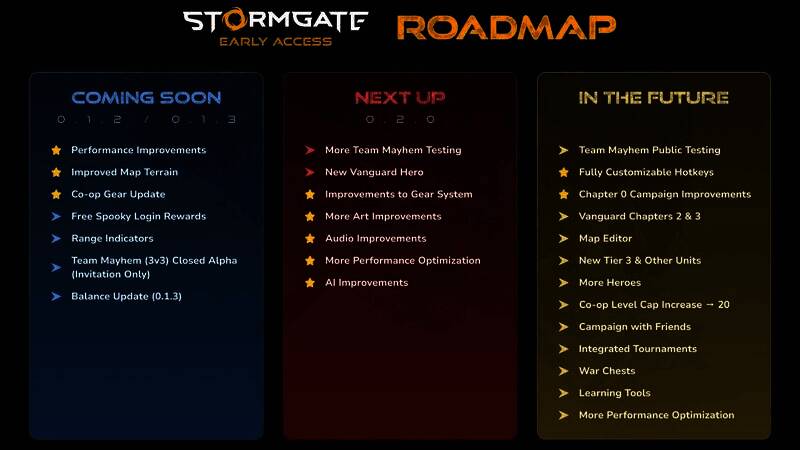 STORMGATE
EARLY ACCESS

ROADMAP

COMING SOON
0.1.2 / 0.1.3

Performance Improvements
Improved Map Terrain
Co-op Gear Update
Free Spooky Login Rewards
Range Indicators
Team Mayhem (3v3) Closed Alpha (Invitation Only)
Balance Update (0.1.3)

NEXT UP
0.2.0

More Team Mayhem Testing
New Vanguard Hero
Improvements to Gear System
More Art Improvements
Audio Improvements
More Performance Optimization
AI Improvements

IN THE FUTURE

Team Mayhem Public Testing
Fully Customizable Hotkeys
Chapter 0 Campaign Improvements
Vanguard Chapters 2 & 3
Map Editor
New Tier 3 & Other Units
More Heroes
Co-op Level Cap Increase → 20
Campaign with Friends
Integrated Tournaments
War Chests
Learning Tools
More Performance Optimization